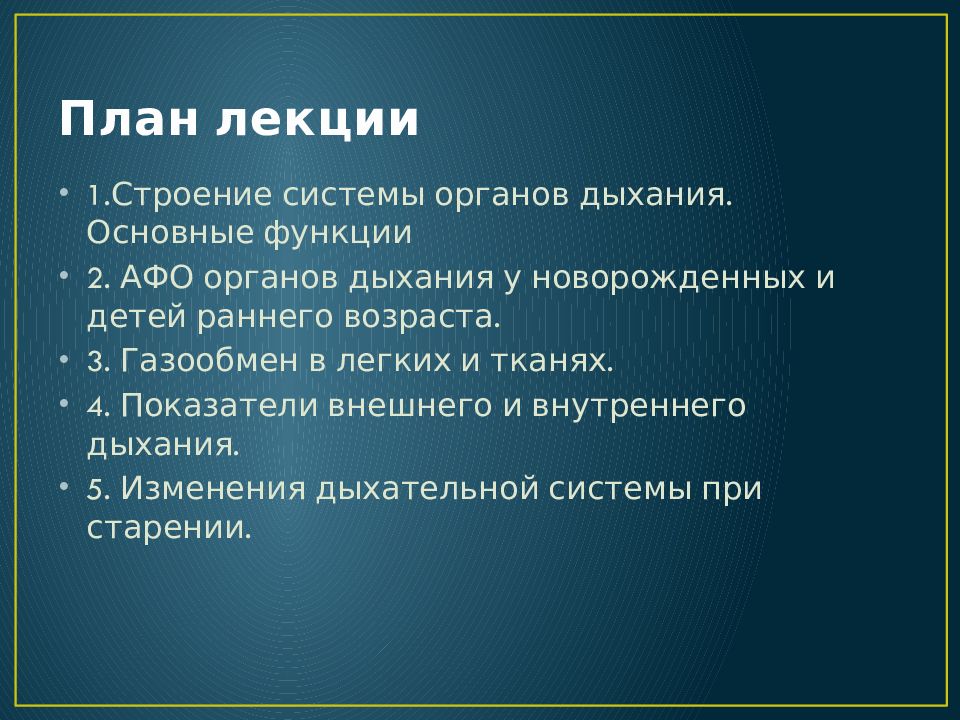 План лекции

• 1.Строение системы органов дыхания. Основные функции
• 2. АФО органов дыхания у новорожденных и детей раннего возраста.
• 3. Газообмен в легких и тканях.
• 4. Показатели внешнего и внутреннего дыхания.
• 5. Изменения дыхательной системы при старении.